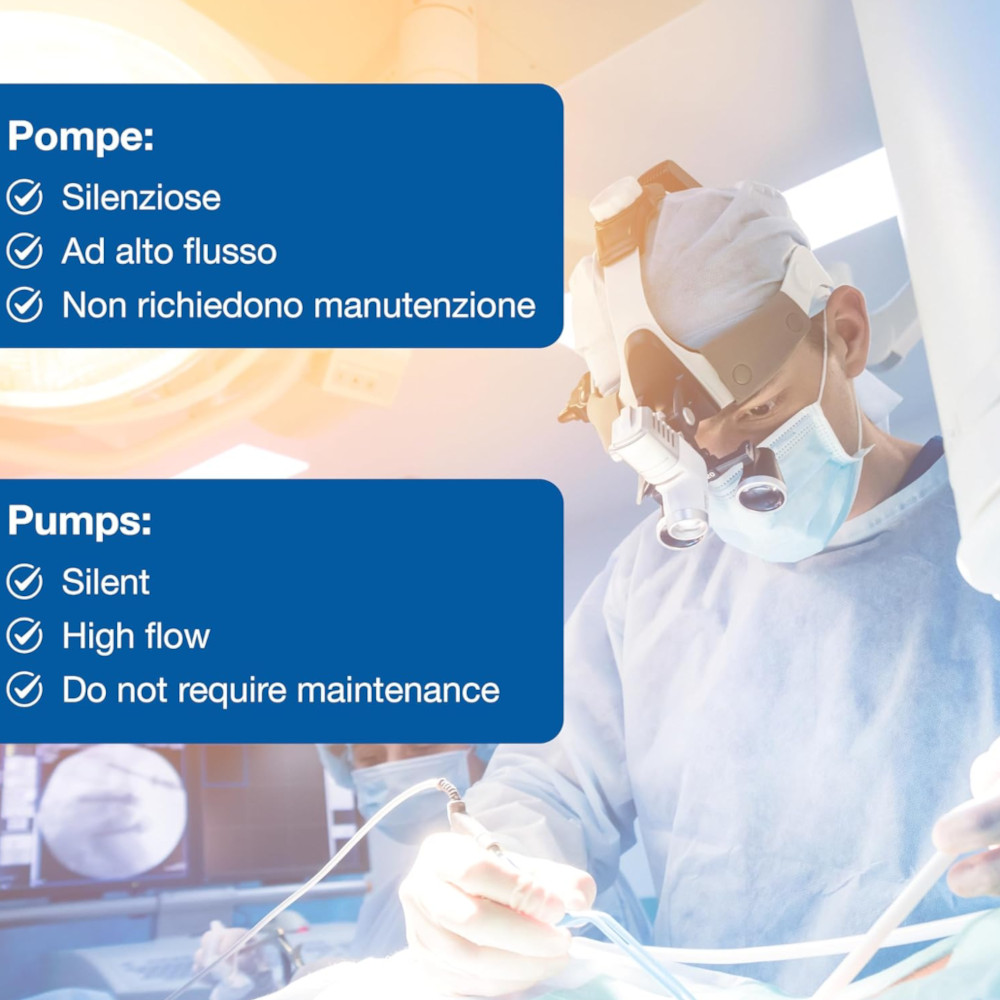 Pompe:
Silenziose
Ad alto flusso
Non richiedono manutenzione

Pumps:
Silent
High flow
Do not require maintenance